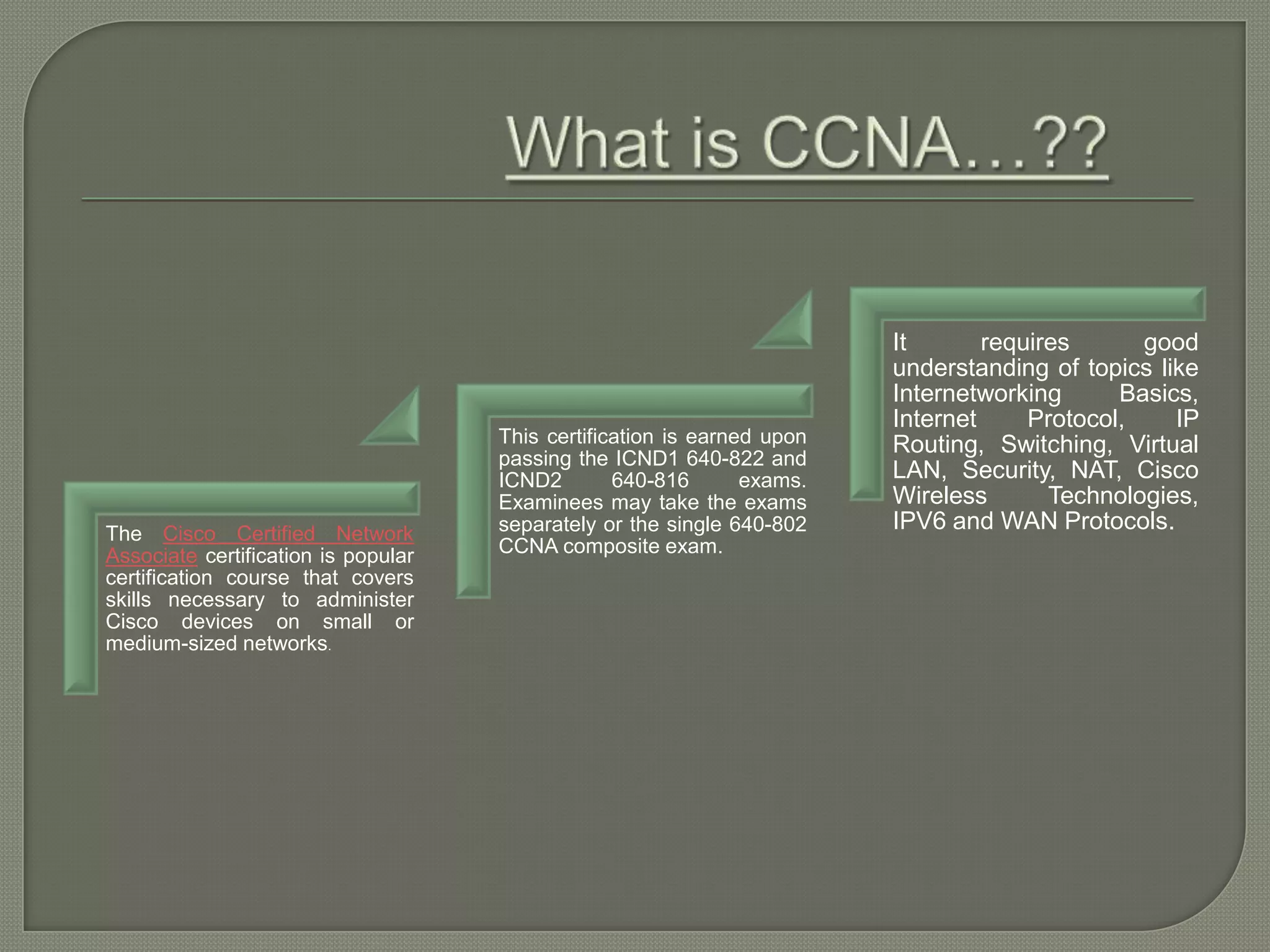 What is CCNA…??

The Cisco Certified Network Associate certification is popular certification course that covers skills necessary to administer Cisco devices on small or medium-sized networks.

This certification is earned upon passing the ICND1 640-822 and ICND2 640-816 exams. Examinees may take the exams separately or the single 640-802 CCNA composite exam.

It requires good understanding of topics like Internetworking Basics, Internet Protocol, IP Routing, Switching, Virtual LAN, Security, NAT, Cisco Wireless Technologies, IPV6 and WAN Protocols.